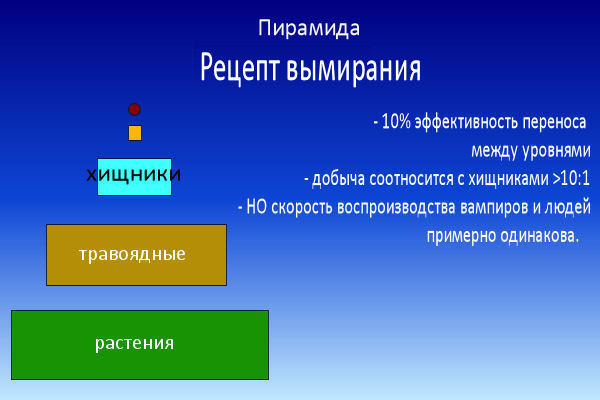 Пирамида

Рецепт вымирания

- 10% эффективность переноса между уровнями

- добыча соотносится с хищниками >10:1

- НО скорость воспроизводства вампиров и людей примерно одинакова.

хищники

травоядные

растения